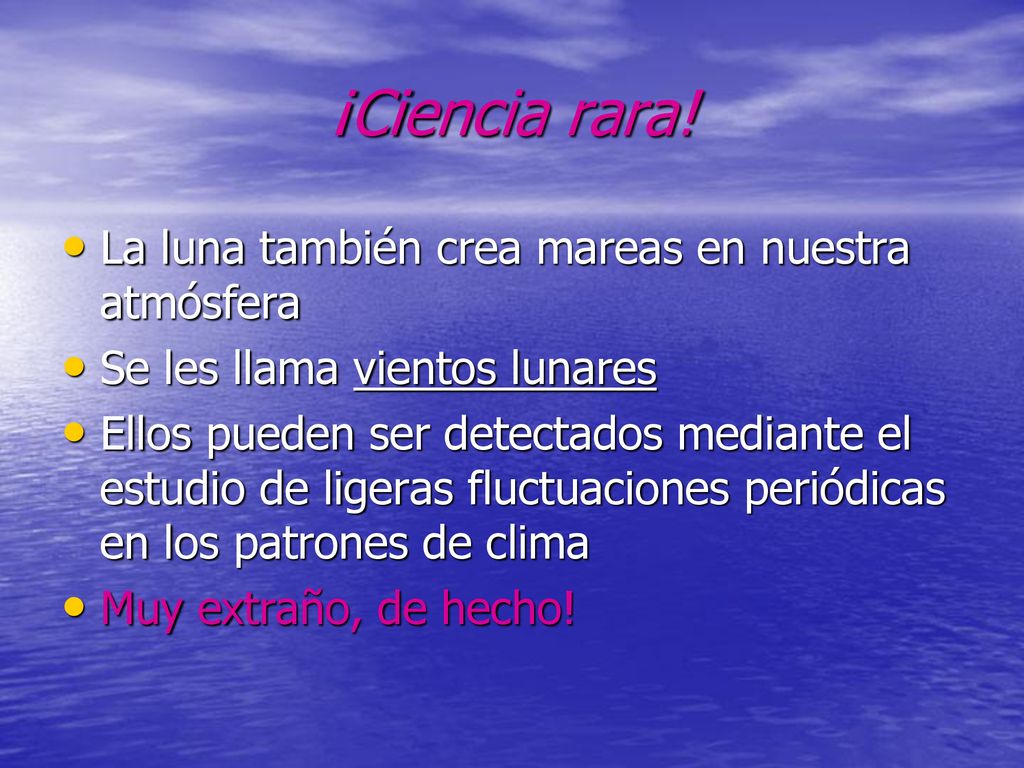 ¡Ciencia rara!

• La luna también crea mareas en nuestra atmósfera
• Se les llama vientos lunares
• Ellos pueden ser detectados mediante el estudio de ligeras fluctuaciones periódicas en los patrones de clima
• Muy extraño, de hecho!